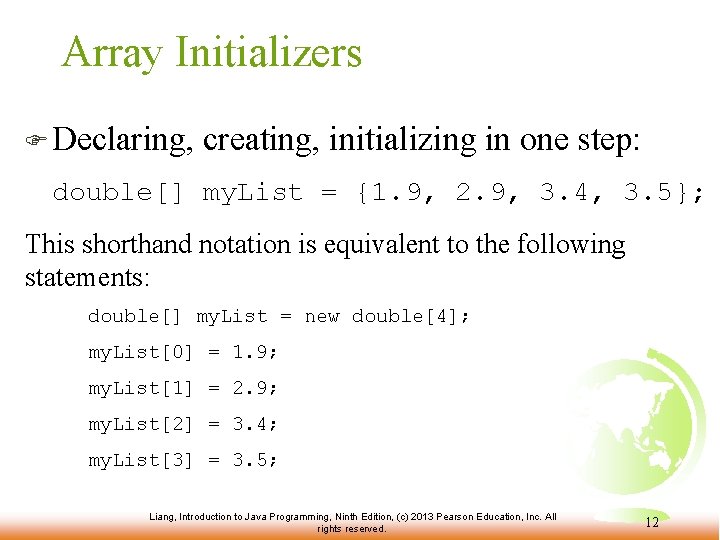 Array Initializers

Declaring, creating, initializing in one step:

double[] myList = {1.9, 2.9, 3.4, 3.5};

This shorthand notation is equivalent to the following statements:

double[] myList = new double[4];

myList[0] = 1.9;

myList[1] = 2.9;

myList[2] = 3.4;

myList[3] = 3.5;

Liang, Introduction to Java Programming, Ninth Edition, (c) 2013 Pearson Education, Inc. All rights reserved.

12